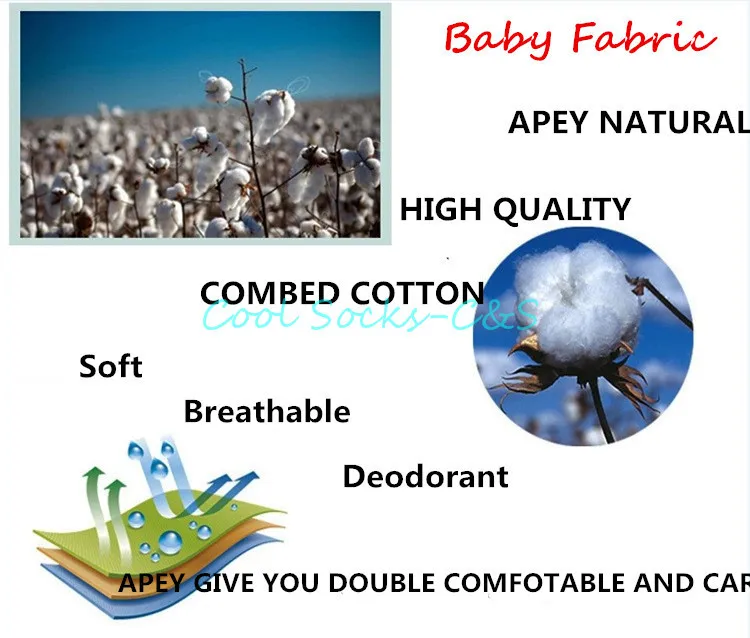 Baby Fabric

APEY NATURAL

HIGH QUALITY

COMBED COTTON

Cool Socks-C&S

Soft

Breathable

Deodorant

APEY GIVE YOU DOUBLE COMFOTABLE AND CAR